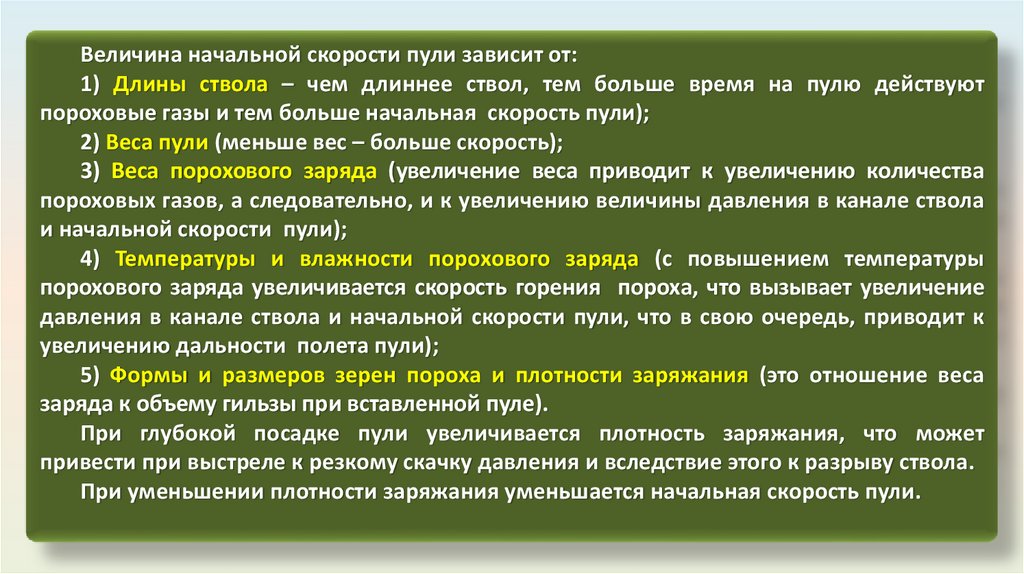 Величина начальной скорости пули зависит от:

1) Длины ствола – чем длиннее ствол, тем больше время на пулю действуют пороховые газы и тем больше начальная скорость пули);

2) Веса пули (меньше вес – больше скорость);

3) Веса порохового заряда (увеличение веса приводит к увеличению количества пороховых газов, а следовательно, и к увеличению величины давления в канале ствола и начальной скорости пули);

4) Температуры и влажности порохового заряда (с повышением температуры порохового заряда увеличивается скорость горения пороха, что вызывает увеличение давления в канале ствола и начальной скорости пули, что в свою очередь, приводит к увеличению дальности полета пули);

5) Формы и размеров зерен пороха и плотности заряжания (это отношение веса заряда к объему гильзы при вставленной пуле).

При глубокой посадке пули увеличивается плотность заряжания, что может привести при выстреле к резкому скачку давления и вследствие этого к разрыву ствола.

При уменьшении плотности заряжания уменьшается начальная скорость пули.